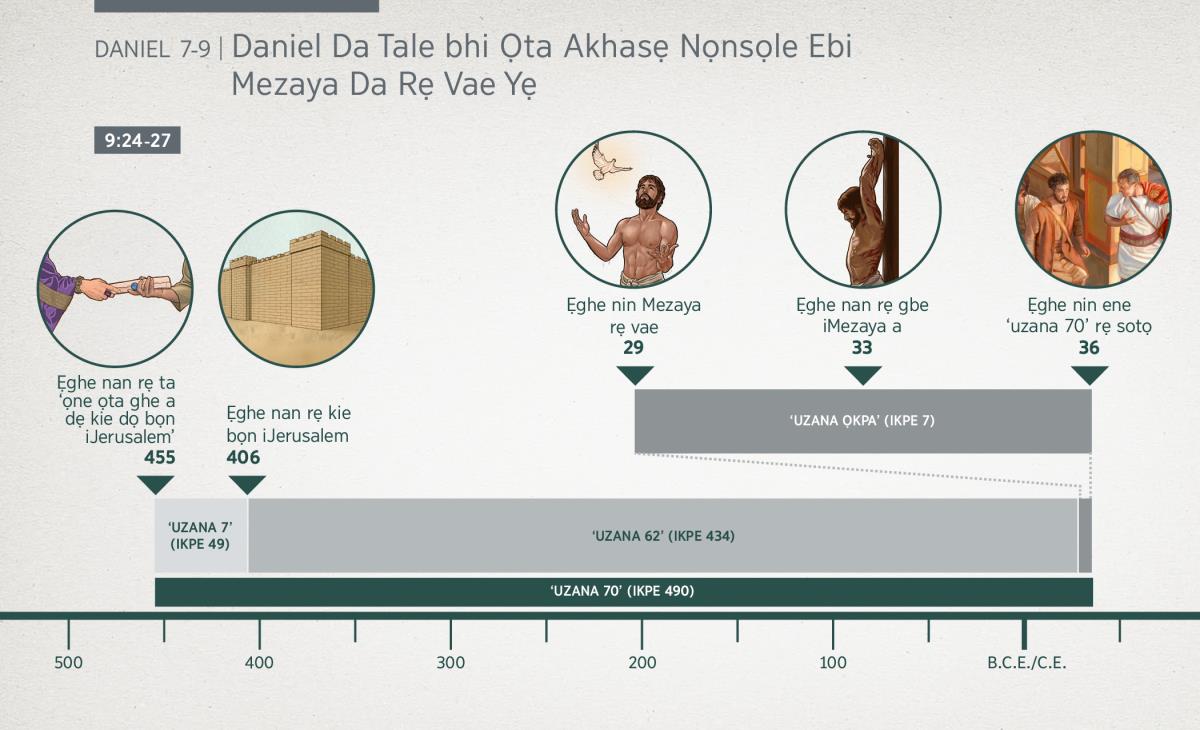 DANIEL 7-9 | Daniel Da Tale bhi Ọta Akhasẹ Nọnsọle Ebi Mezaya Da Rẹ Vae Yẹ

9:24-27

Ẹghe nan rẹ ta 'ọne ọta ghe a dẹ kie dọ bọn iJerusalem'
455

Ẹghe nan rẹ kie bọn iJerusalem
406

Ẹghe nin Mezaya rẹ vae
29

Ẹghe nan rẹ gbe iMezaya a
33

Ẹghe nin ene 'uzana 70' rẹ sotọ
36

'UZANA ỌKPA' (IKPE 7)

'UZANA 7' (IKPE 49)

'UZANA 62' (IKPE 434)

'UZANA 70' (IKPE 490)

500
400
300
200
100
B.C.E./C.E.